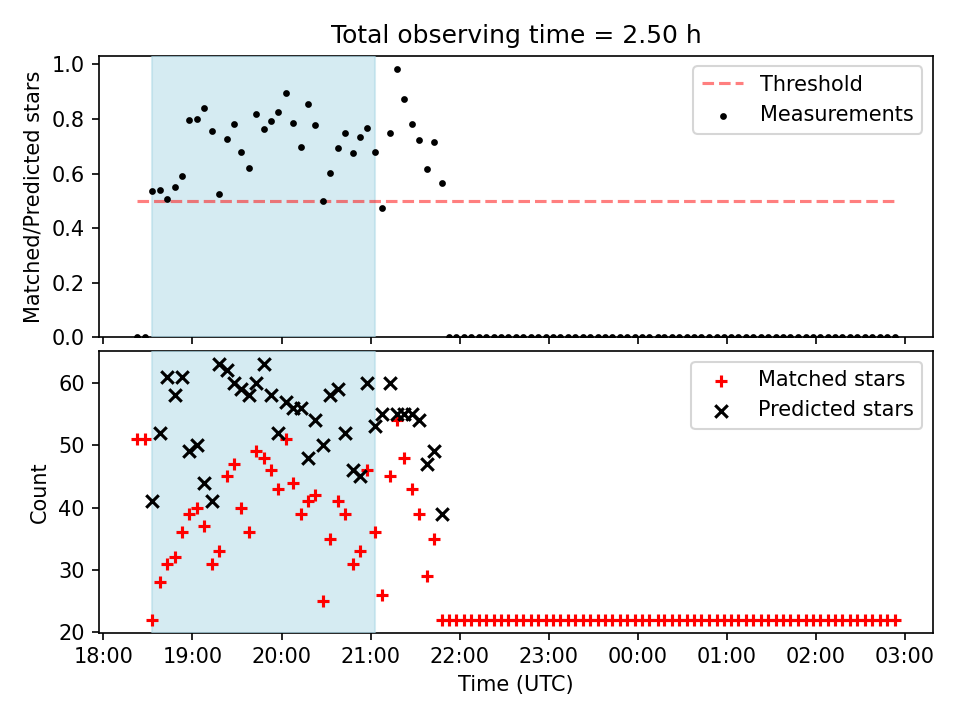 Total observing time = 2.50 h

Matched/Predicted stars

1.0
0.8
0.6
0.4
0.2
0.0

Threshold
Measurements

Count

60
50
40
30
20

Matched stars
Predicted stars

18:00
19:00
20:00
21:00
22:00
23:00
00:00
01:00
02:00
03:00

Time (UTC)